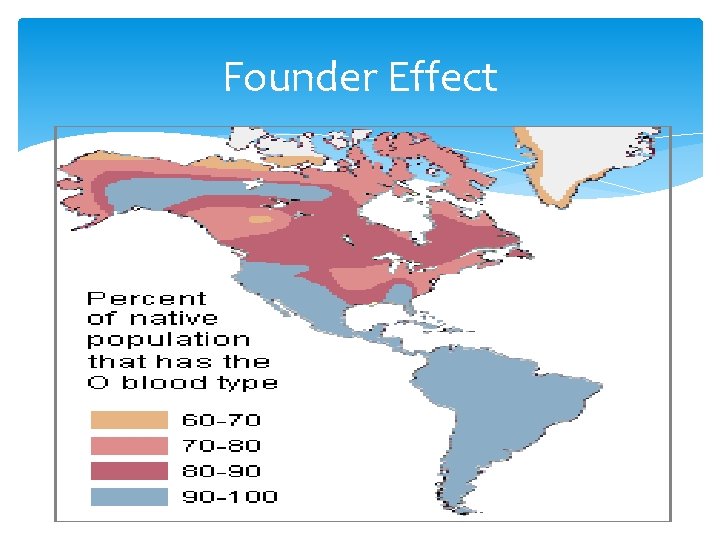 Founder Effect

Percent of native population that has the O blood type

60-70
70-80
80-90
90-100